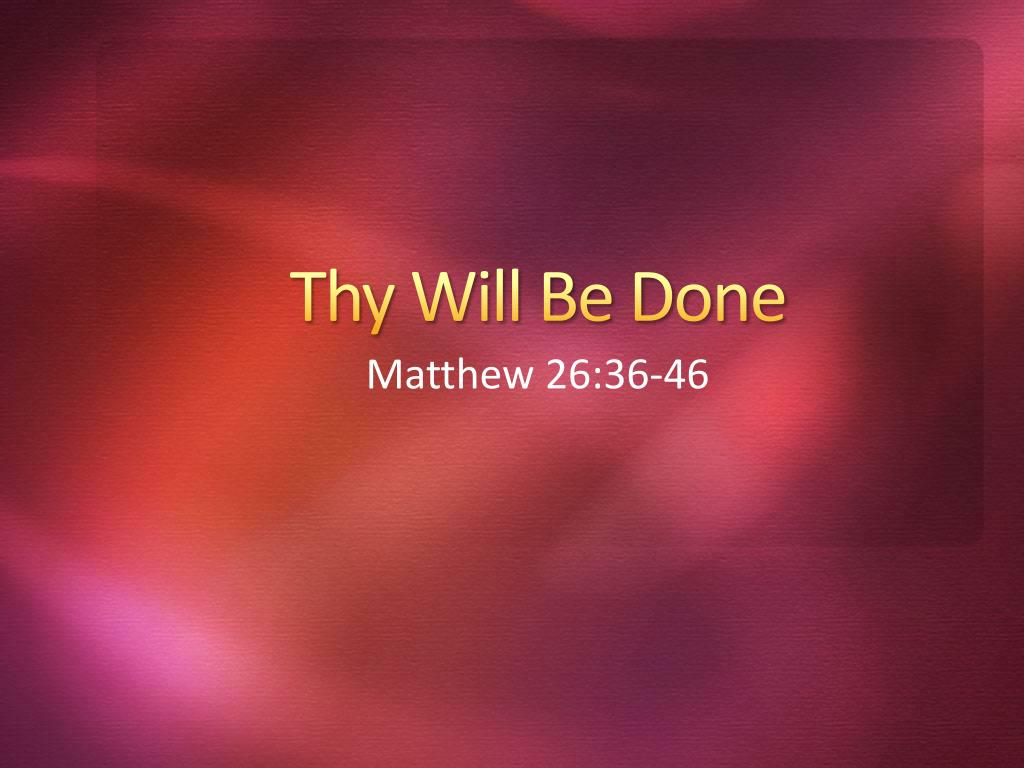 Thy Will Be Done

Matthew 26:36-46